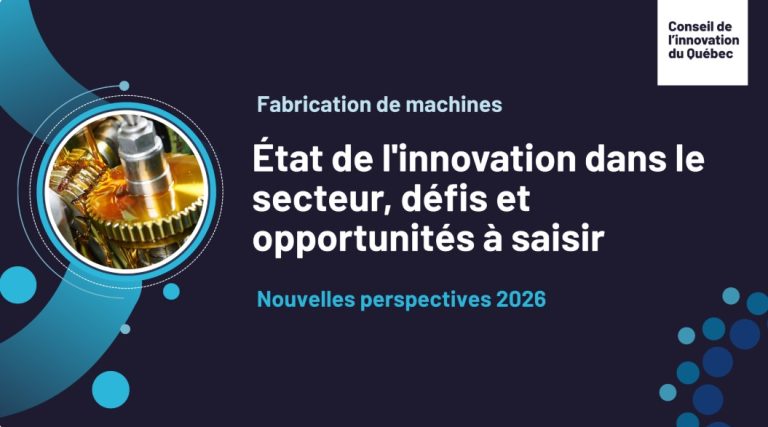 Conseil de l'innovation du Québec

Fabrication de machines

État de l'innovation dans le secteur, défis et opportunités à saisir

Nouvelles perspectives 2026